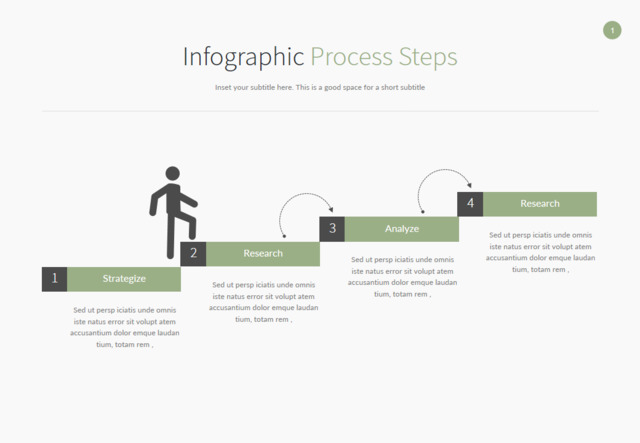 1

Infographic Process Steps

Inset your subtitle here. This is a good space for a short subtitle

1 Strategize

Sed ut persp iciatis unde omnis iste natus error sit volupt atem accusantium dolor emque laudan tium, totam rem ,

2 Research

Sed ut persp iciatis unde omnis iste natus error sit volupt atem accusantium dolor emque laudan tium, totam rem ,

3 Analyze

Sed ut persp iciatis unde omnis iste natus error sit volupt atem accusantium dolor emque laudan tium, totam rem ,

4 Research

Sed ut persp iciatis unde omnis iste natus error sit volupt atem accusantium dolor emque laudan tium, totam rem ,